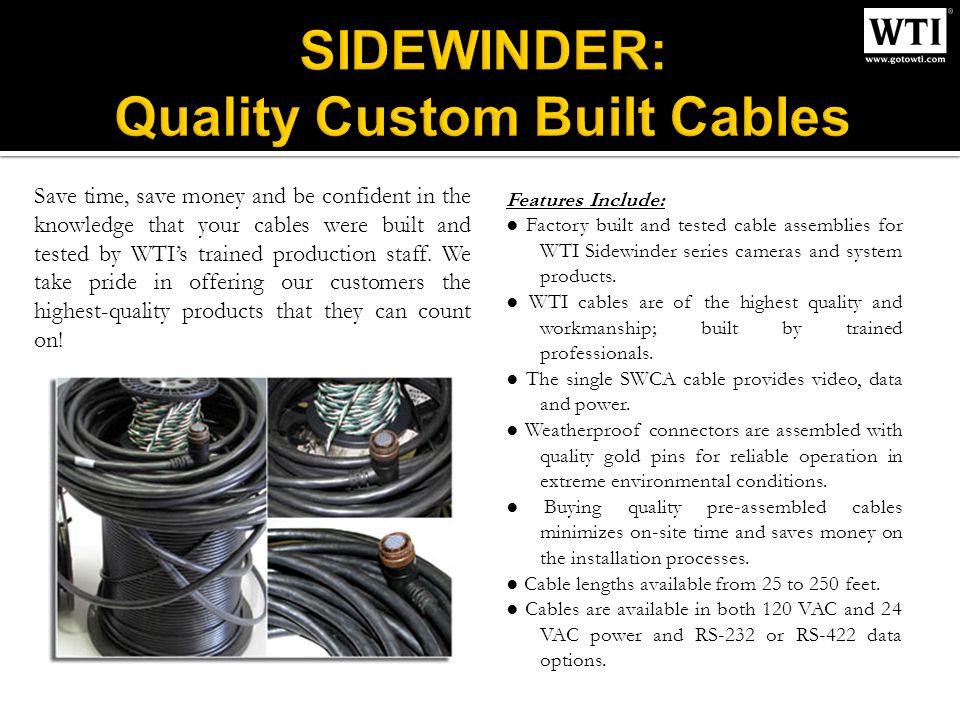 SIDEWINDER:
Quality Custom Built Cables

WTI®
www.gotowti.com

Save time, save money and be confident in the knowledge that your cables were built and tested by WTI's trained production staff. We take pride in offering our customers the highest-quality products that they can count on!

Features Include:
● Factory built and tested cable assemblies for WTI Sidewinder series cameras and system products.
● WTI cables are of the highest quality and workmanship; built by trained professionals.
● The single SWCA cable provides video, data and power.
● Weatherproof connectors are assembled with quality gold pins for reliable operation in extreme environmental conditions.
● Buying quality pre-assembled cables minimizes on-site time and saves money on the installation processes.
● Cable lengths available from 25 to 250 feet.
● Cables are available in both 120 VAC and 24 VAC power and RS-232 or RS-422 data options.